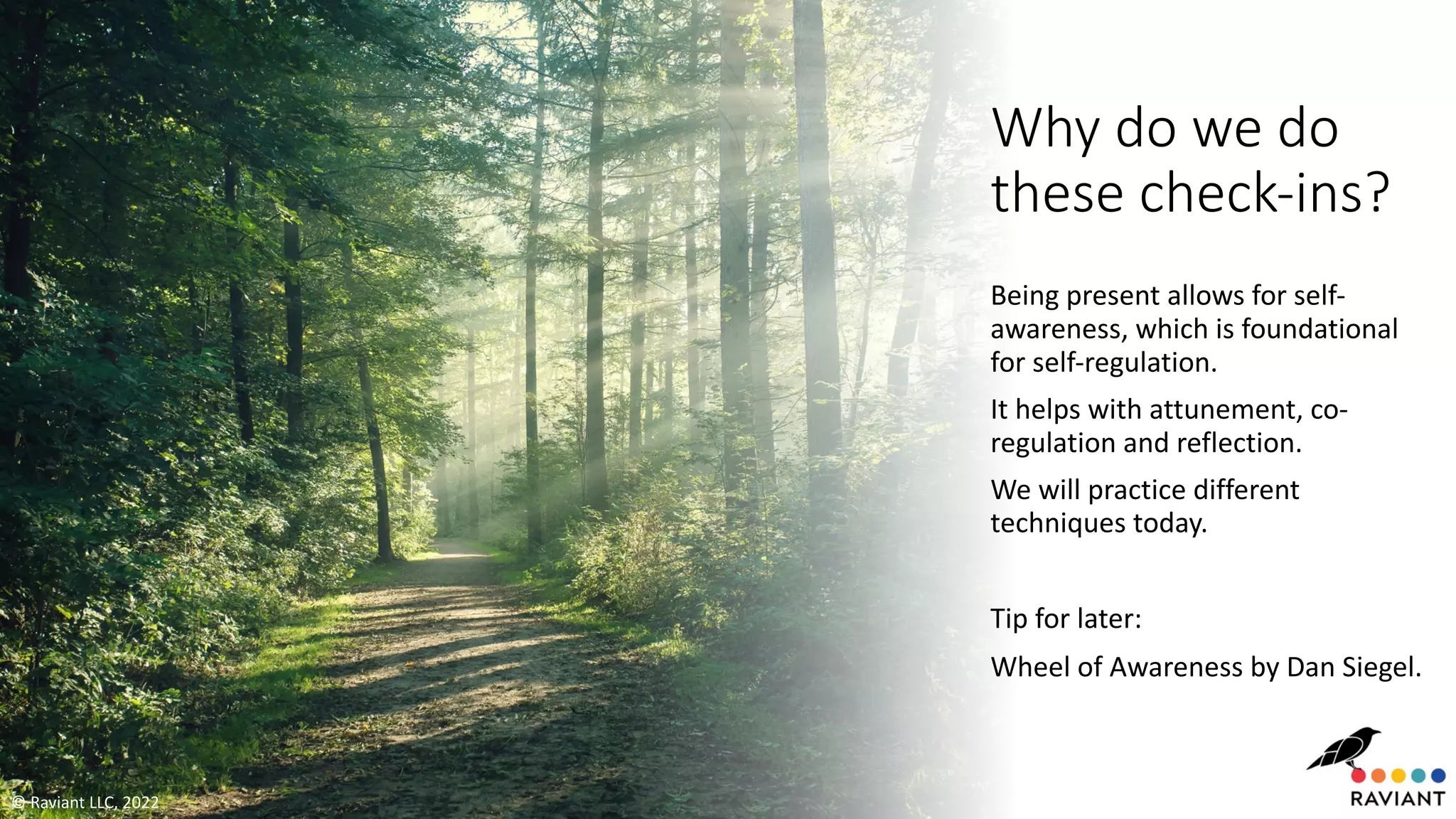 Why do we do these check-ins?

Being present allows for self-awareness, which is foundational for self-regulation.

It helps with attunement, co-regulation and reflection.

We will practice different techniques today.

Tip for later:

Wheel of Awareness by Dan Siegel.

© Raviant LLC, 2022

RAVIANT